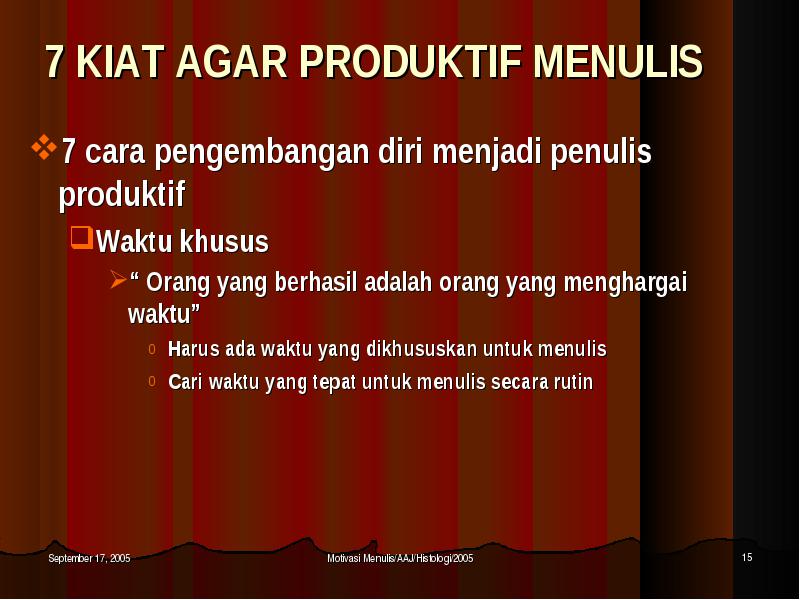 7 KIAT AGAR PRODUKTIF MENULIS

7 cara pengembangan diri menjadi penulis produktif

Waktu khusus

“ Orang yang berhasil adalah orang yang menghargai waktu”

Harus ada waktu yang dikhususkan untuk menulis

Cari waktu yang tepat untuk menulis secara rutin

September 17, 2005

Motivasi Menulis/AAJ/Histologi/2005

15